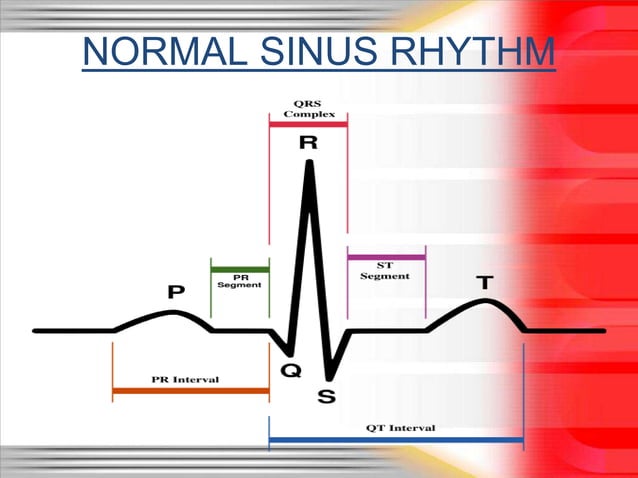 NORMAL SINUS RHYTHM

QRS Complex

R

PR Segment

ST Segment

P

T

Q

S

PR Interval

QT Interval